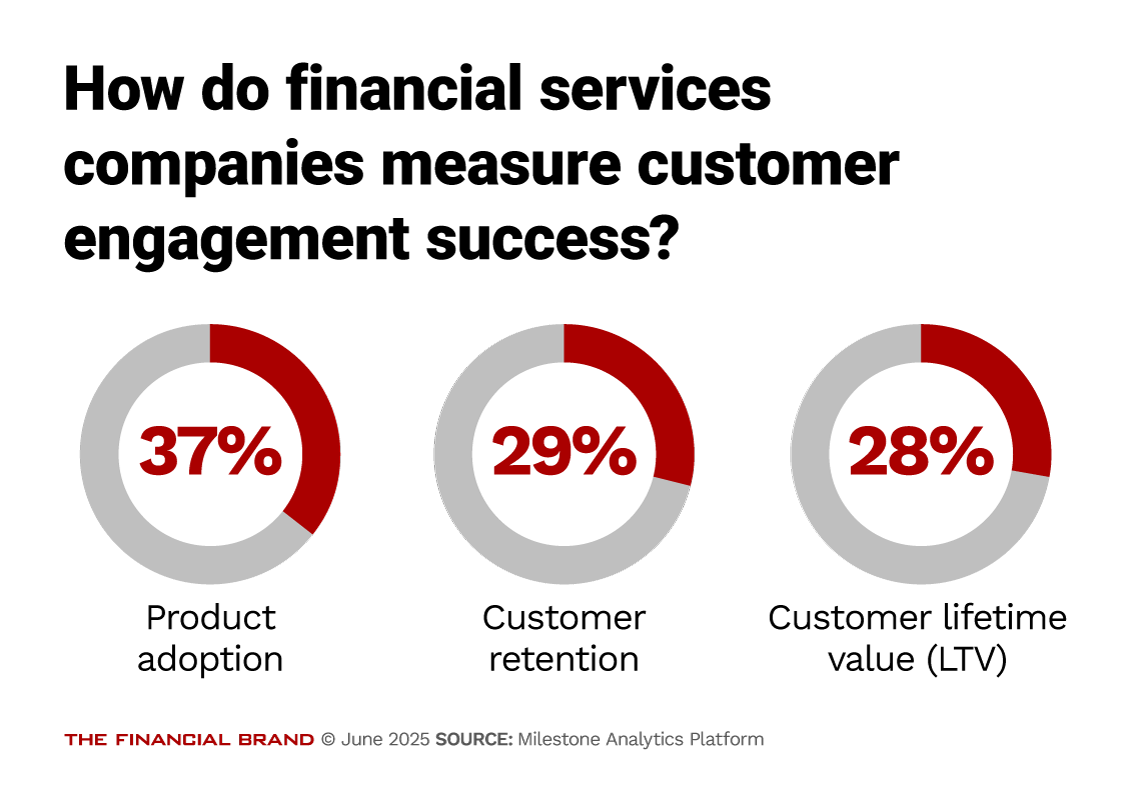 How do financial services companies measure customer engagement success?

37%

Product adoption

29%

Customer retention

28%

Customer lifetime value (LTV)

THE FINANCIAL BRAND © June 2025 SOURCE: Milestone Analytics Platform